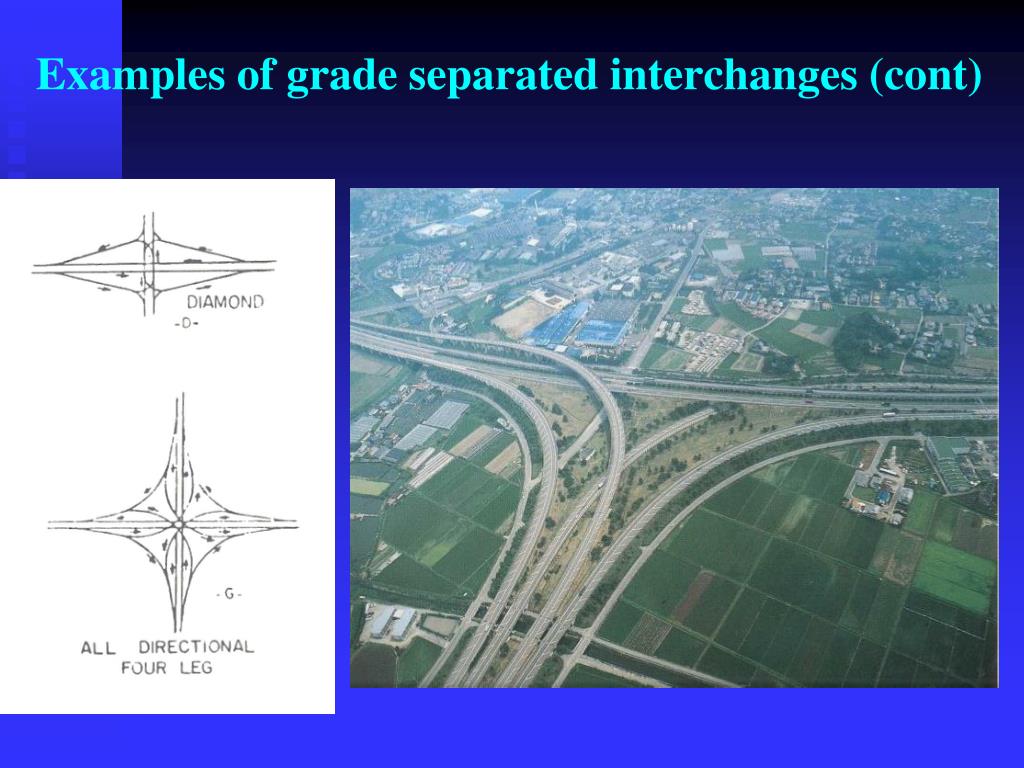 Examples of grade separated interchanges (cont)

DIAMOND
-D-

-G-

ALL DIRECTIONAL
FOUR LEG